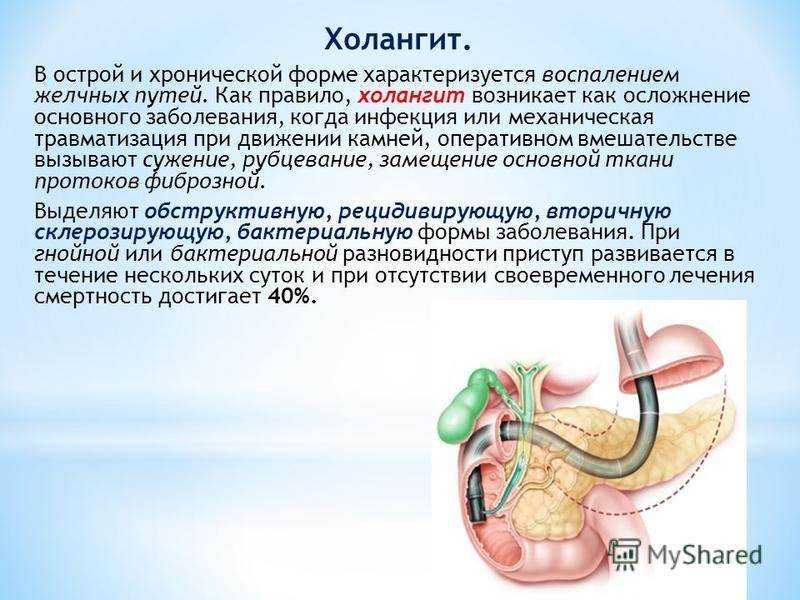 Холангит.

В острой и хронической форме характеризуется воспалением желчных путей. Как правило, холангит возникает как осложнение основного заболевания, когда инфекция или механическая травматизация при движении камней, оперативном вмешательстве вызывают сужение, рубцевание, замещение основной ткани протоков фиброзной.

Выделяют обструктивную, рецидивирующую, вторичную склерозирующую, бактериальную формы заболевания. При гнойной или бактериальной разновидности приступ развивается в течение нескольких суток и при отсутствии своевременного лечения смертность достигает 40%.

MyShared